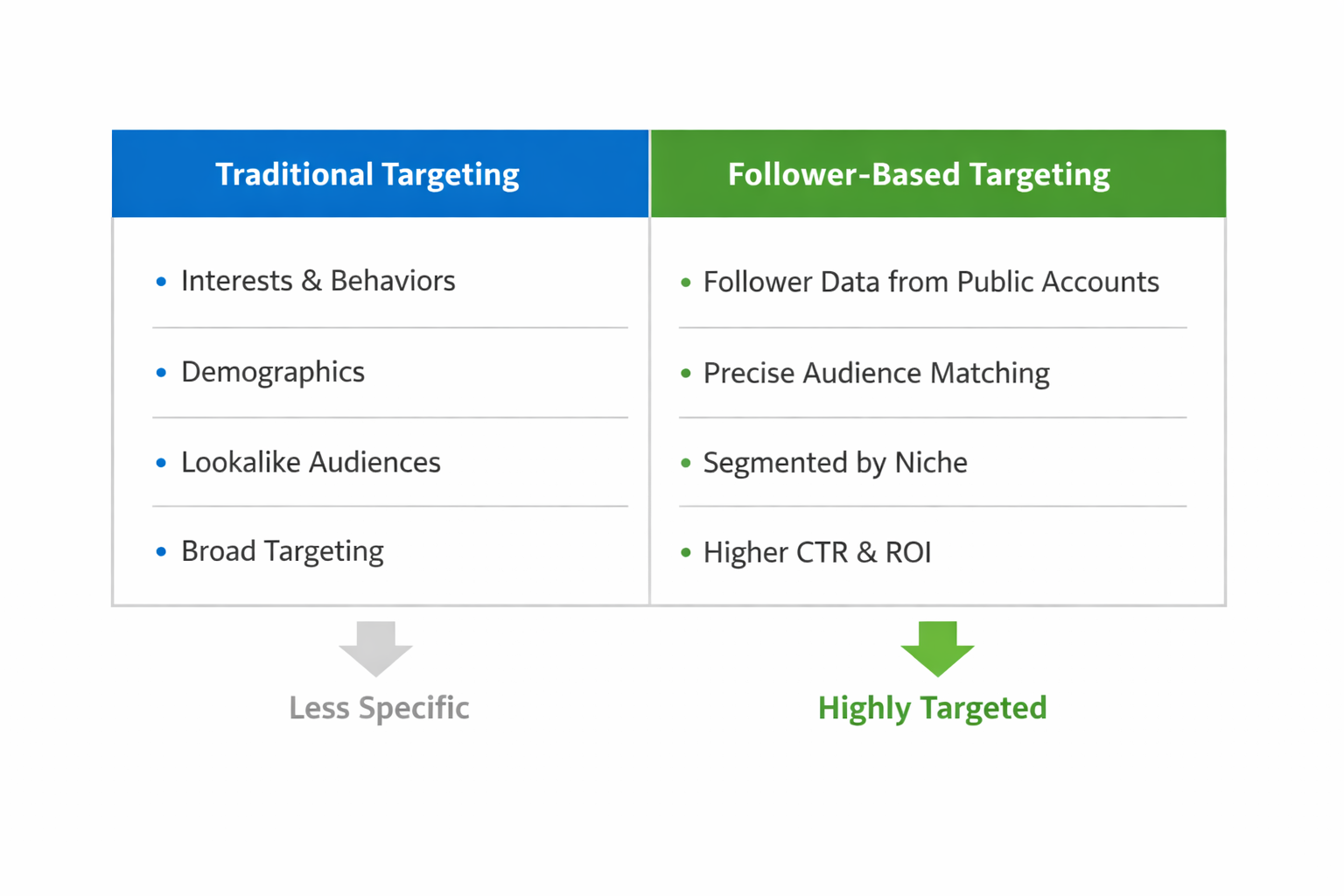 | Traditional Targeting | Follower-Based Targeting |
|---|---|
| • Interests & Behaviors | • Follower Data from Public Accounts |
| • Demographics | • Precise Audience Matching |
| • Lookalike Audiences | • Segmented by Niche |
| • Broad Targeting | • Higher CTR & ROI |

Less Specific

Highly Targeted